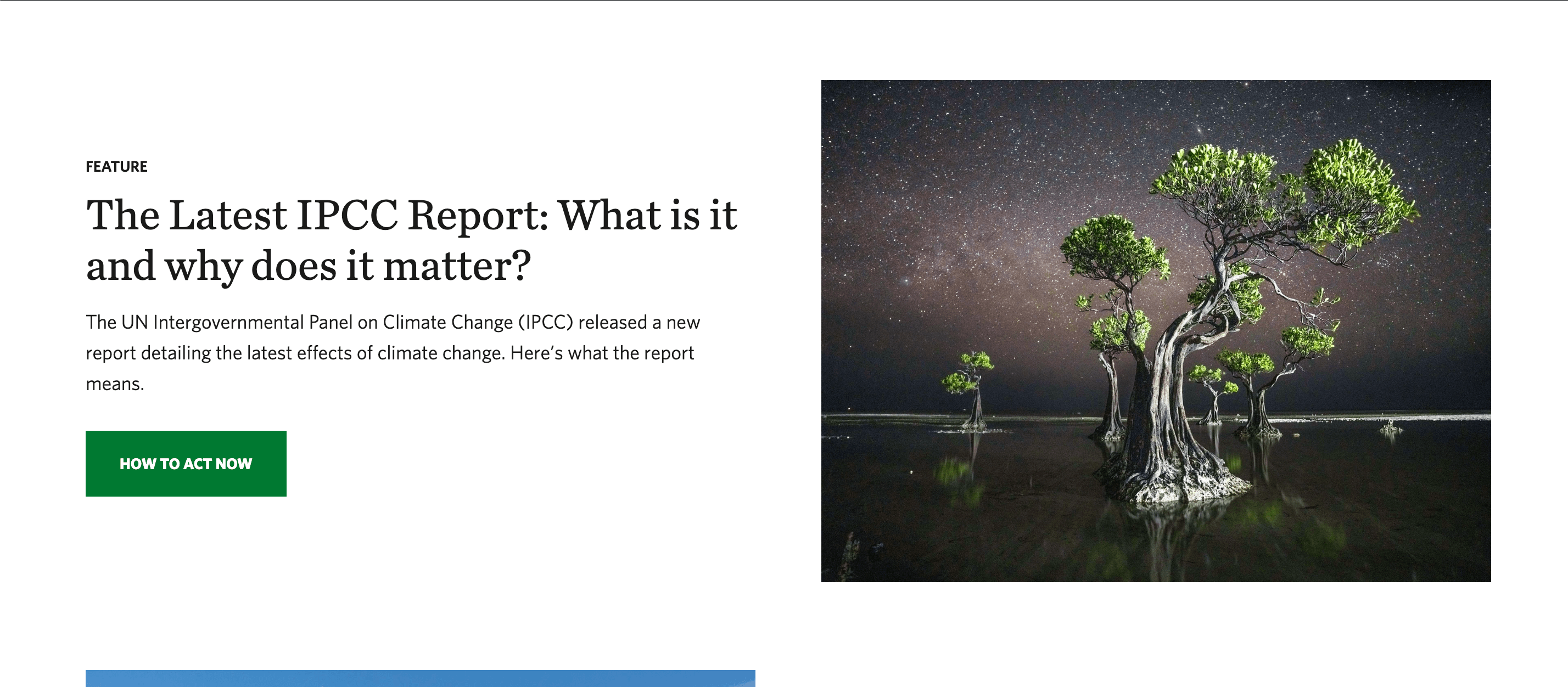 FEATURE

The Latest IPCC Report: What is it and why does it matter?

The UN Intergovernmental Panel on Climate Change (IPCC) released a new report detailing the latest effects of climate change. Here's what the report means.

HOW TO ACT NOW